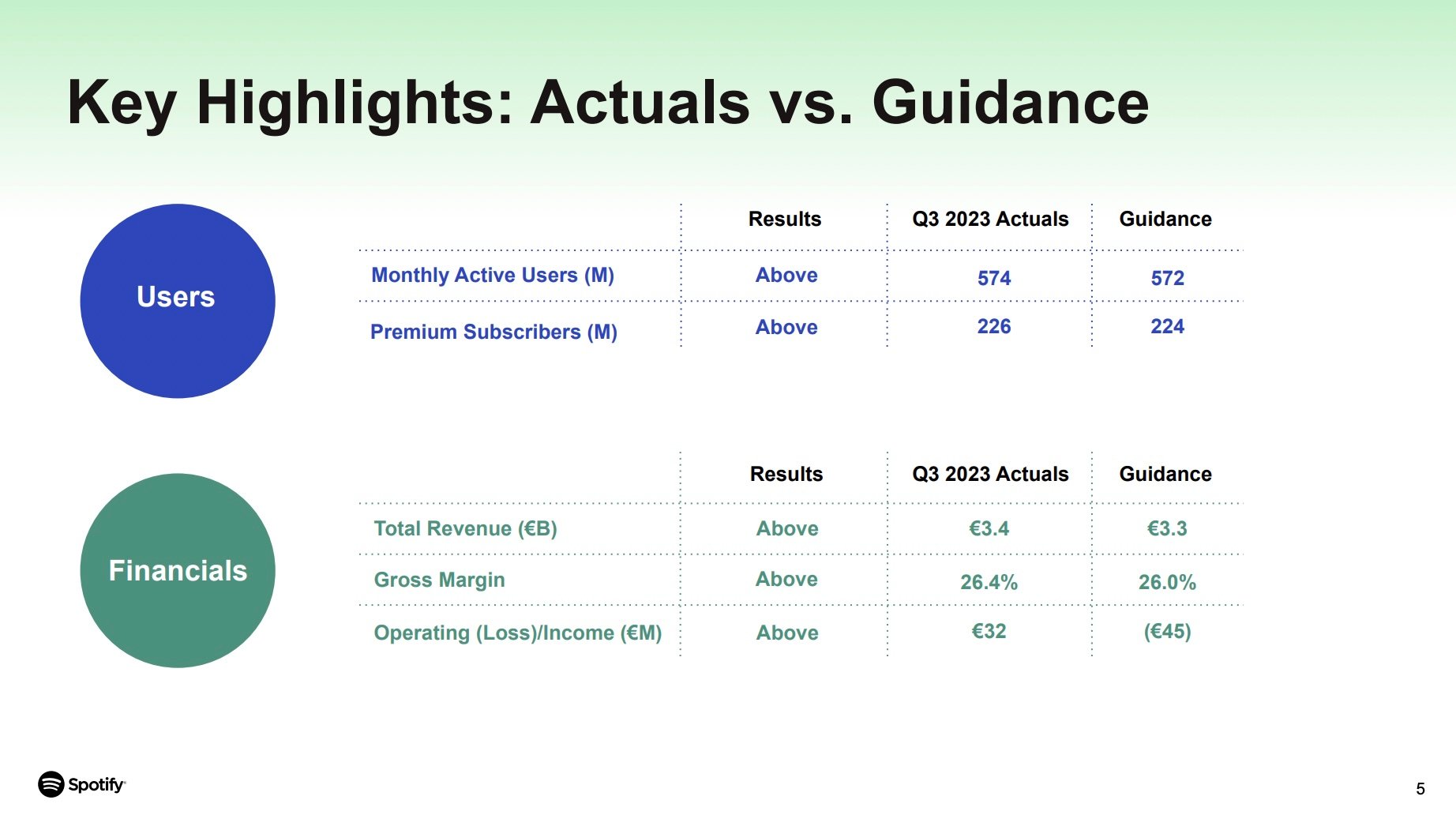 Key Highlights: Actuals vs. Guidance

Users

| | Results | Q3 2023 Actuals | Guidance |
|---|---|---|---|
| Monthly Active Users (M) | Above | 574 | 572 |
| Premium Subscribers (M) | Above | 226 | 224 |

Financials

| | Results | Q3 2023 Actuals | Guidance |
|---|---|---|---|
| Total Revenue (€B) | Above | €3.4 | €3.3 |
| Gross Margin | Above | 26.4% | 26.0% |
| Operating (Loss)/Income (€M) | Above | €32 | (€45) |

Spotify

5